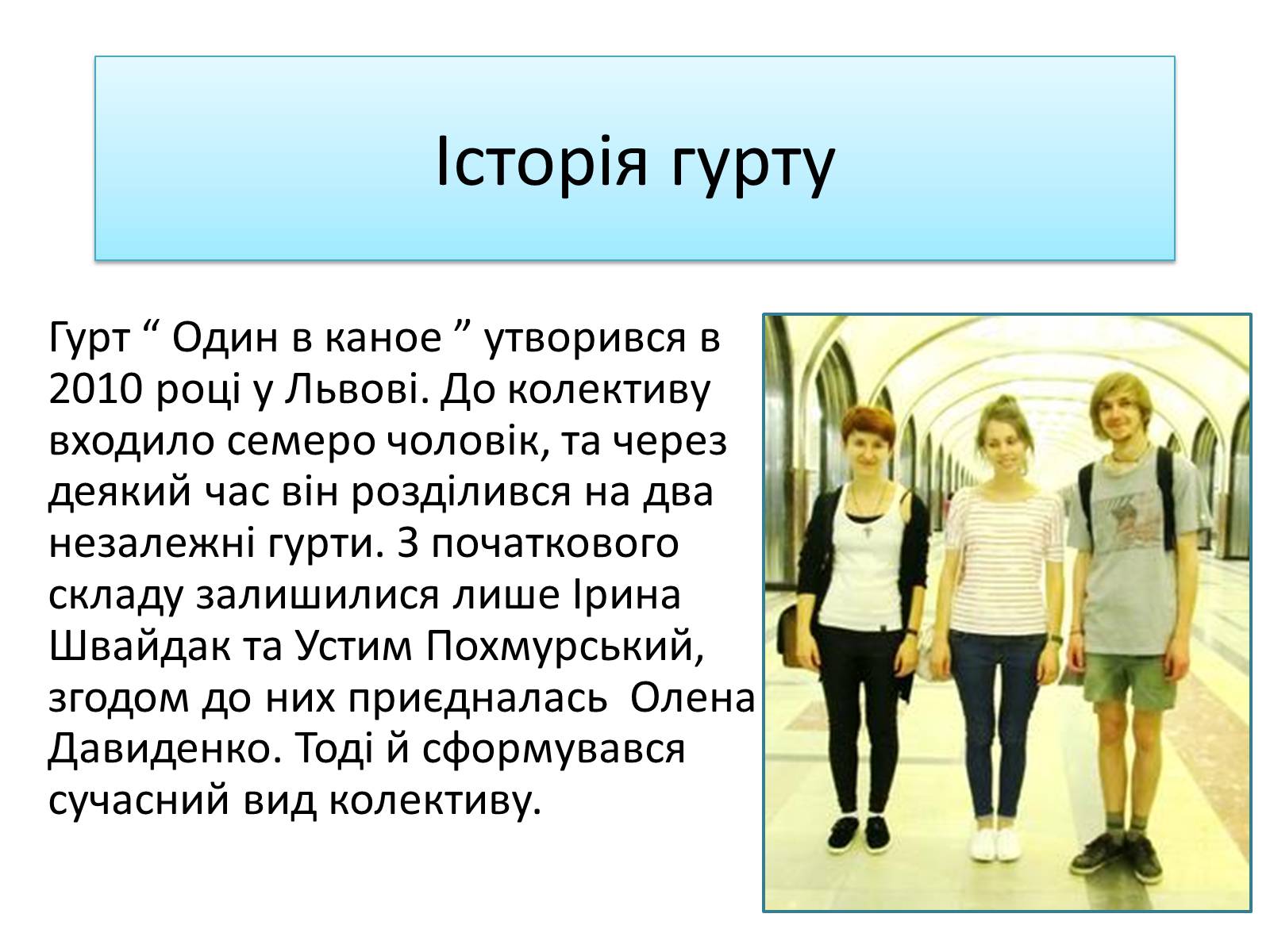 Історія гурту

Гурт “ Один в каное ” утворився в 2010 році у Львові. До колективу входило семеро чоловік, та через деякий час він розділився на два незалежні гурти. З початкового складу залишилися лише Ірина Швайдак та Устим Похмурський, згодом до них приєдналась Олена Давиденко. Тоді й сформувався сучасний вид колективу.